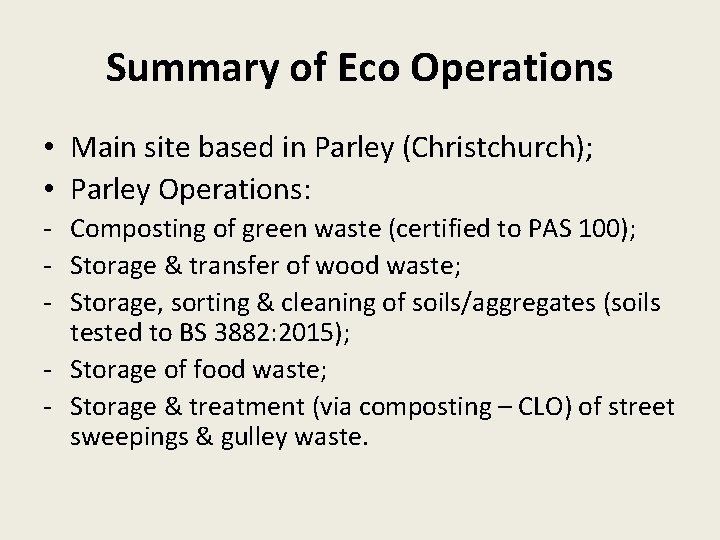 Summary of Eco Operations

• Main site based in Parley (Christchurch);
• Parley Operations:
- Composting of green waste (certified to PAS 100);
- Storage & transfer of wood waste;
- Storage, sorting & cleaning of soils/aggregates (soils tested to BS 3882:2015);
- Storage of food waste;
- Storage & treatment (via composting – CLO) of street sweepings & gulley waste.